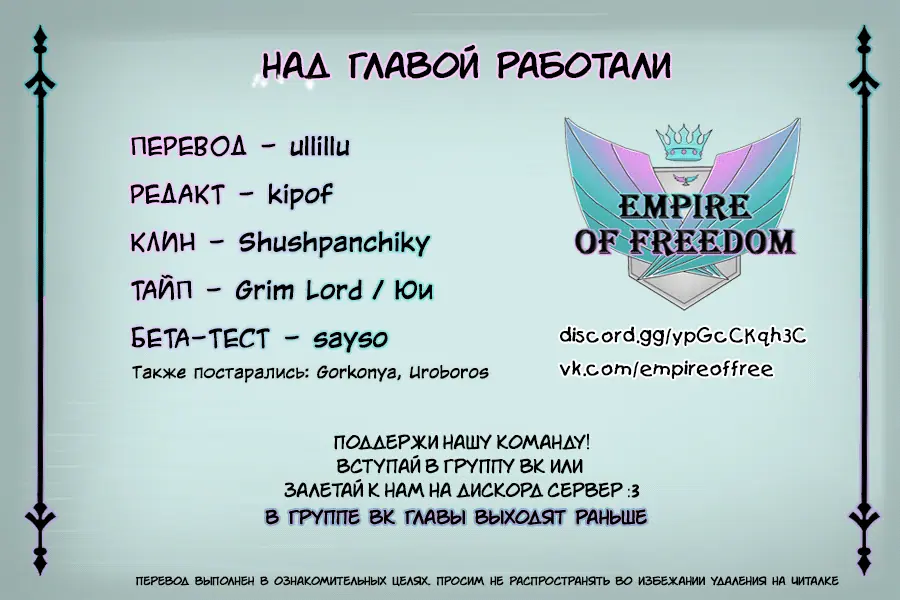 НАД ГЛАВОЙ РАБОТАЛИ

ПЕРЕВОД - ullillu

РЕДАКТ - kipof

КЛИН - Shushpanchiky

ТАЙП - Grim Lord / Юи

БЕТА-ТЕСТ - sayso

Также постарались: Gorkonya, Uroboros

EMPIRE OF FREEDOM

discord.gg/ypGcCKqh3C
vk.com/empireoffree

ПОДДЕРЖИ НАШУ КОМАНДУ!
ВСТУПАЙ В ГРУППУ ВК ИЛИ
ЗАЛЕТАЙ К НАМ НА ДИСКОРД СЕРВЕР :3
В ГРУППЕ ВК ГЛАВЫ ВЫХОДЯТ РАНЬШЕ

ПЕРЕВОД ВЫПОЛНЕН В ОЗНАКОМИТЕЛЬНЫХ ЦЕЛЯХ. ПРОСИМ НЕ РАСПРОСТРАНЯТЬ ВО ИЗБЕЖАНИИ УДАЛЕНИЯ НА ЧИТАЛКЕ